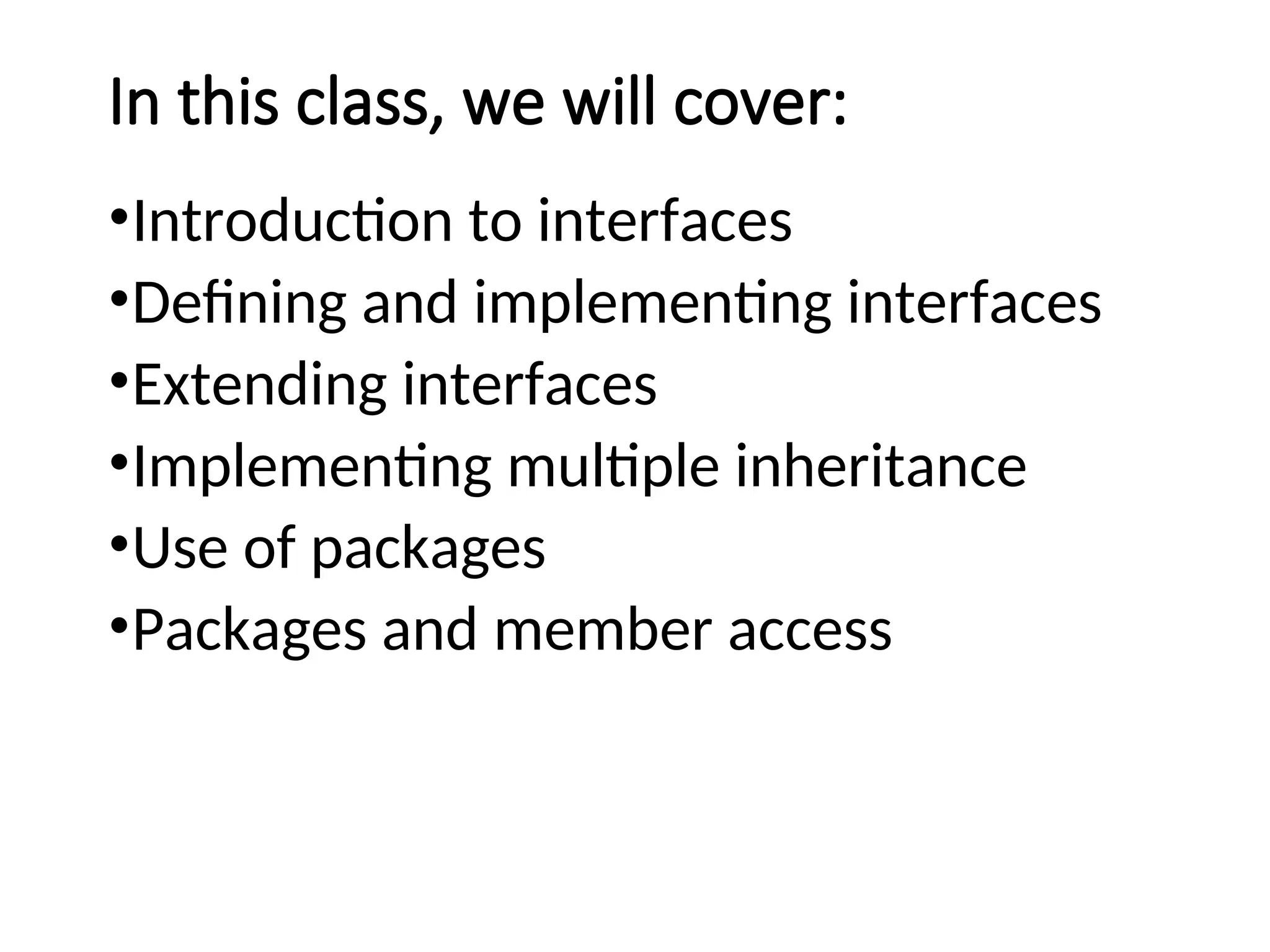 In this class, we will cover:

•Introduction to interfaces
•Defining and implementing interfaces
•Extending interfaces
•Implementing multiple inheritance
•Use of packages
•Packages and member access